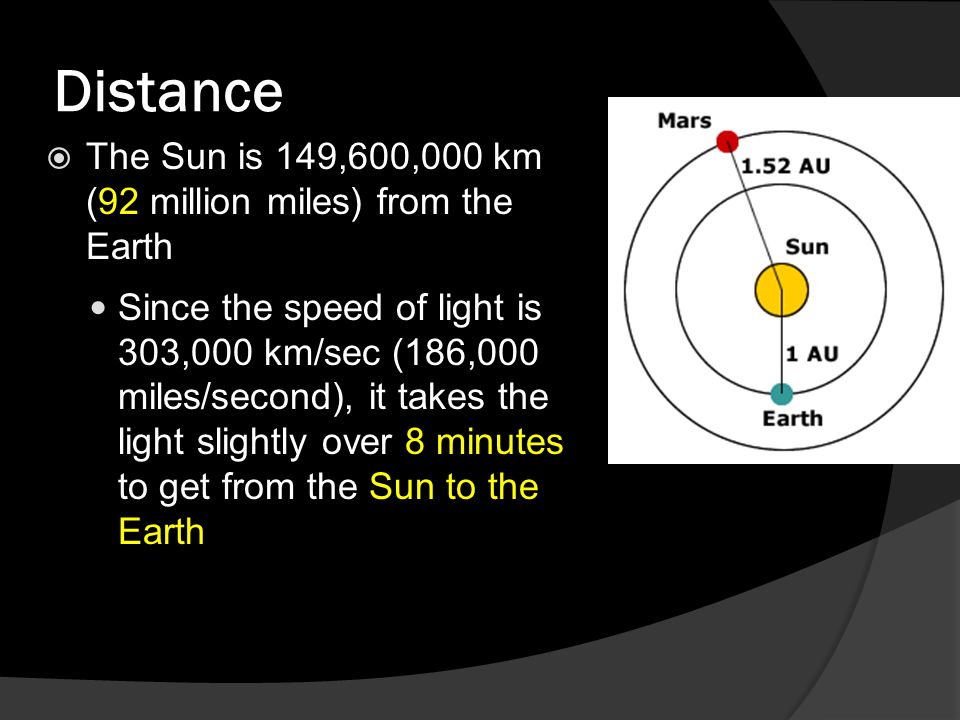 Distance

The Sun is 149,600,000 km (92 million miles) from the Earth

Since the speed of light is 303,000 km/sec (186,000 miles/second), it takes the light slightly over 8 minutes to get from the Sun to the Earth

Mars
1.52 AU
Sun
1 AU
Earth